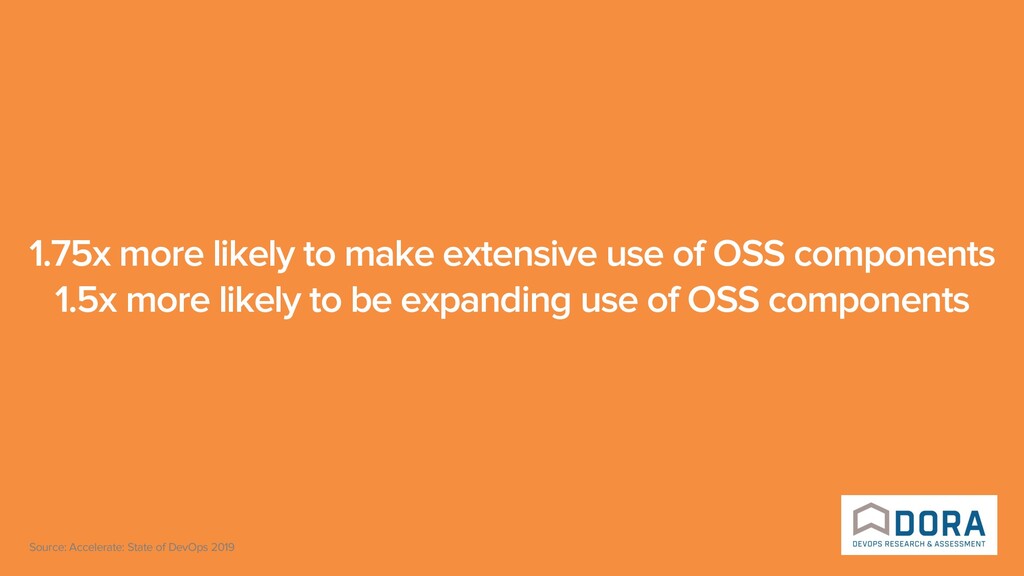 1.75x more likely to make extensive use of OSS components
1.5x more likely to be expanding use of OSS components

Source: Accelerate: State of DevOps 2019

DORA
DEVOPS RESEARCH & ASSESSMENT